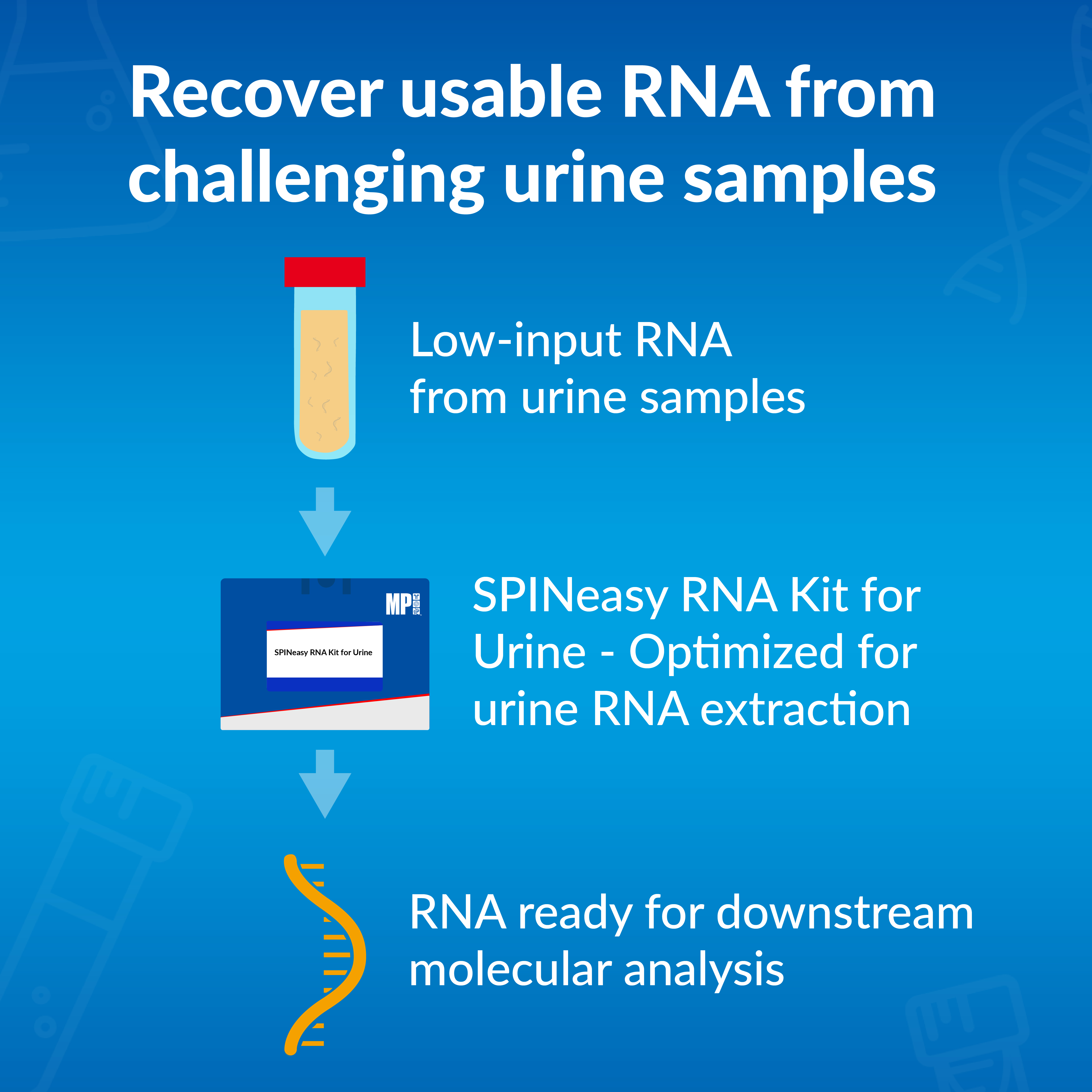 Recover usable RNA from challenging urine samples

Low-input RNA from urine samples

MP

SPINeasy RNA Kit for Urine

SPINeasy RNA Kit for Urine - Optimized for urine RNA extraction

RNA ready for downstream molecular analysis